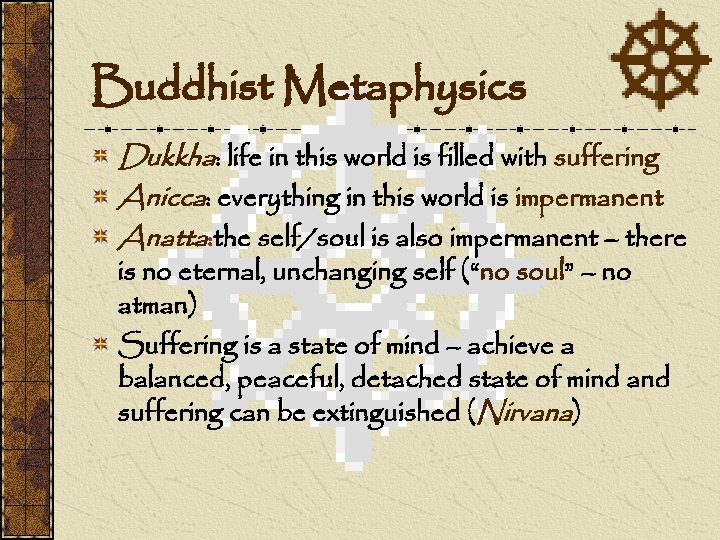 Buddhist Metaphysics

Dukkha: life in this world is filled with suffering

Anicca: everything in this world is impermanent

Anatta:the self/soul is also impermanent – there is no eternal, unchanging self ("no soul" – no atman)

Suffering is a state of mind – achieve a balanced, peaceful, detached state of mind and suffering can be extinguished (Nirvana)